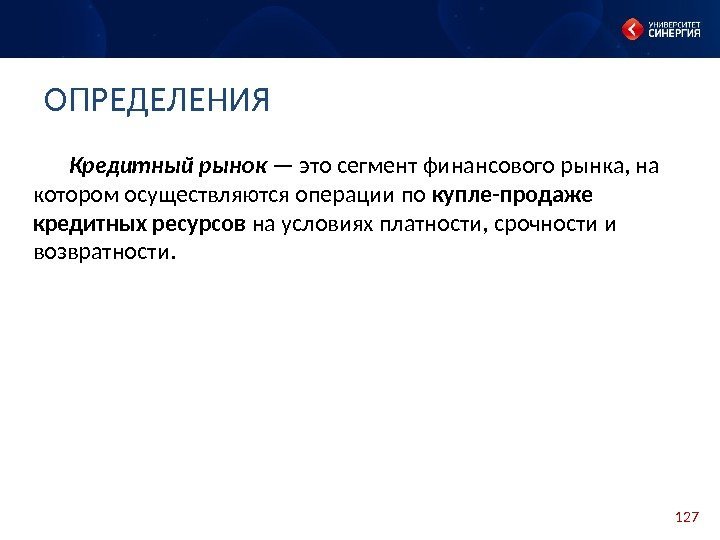 УНИВЕРСИТЕТ СИНЕРГИЯ

ОПРЕДЕЛЕНИЯ

Кредитный рынок — это сегмент финансового рынка, на котором осуществляются операции по купле-продаже кредитных ресурсов на условиях платности, срочности и возвратности.

127